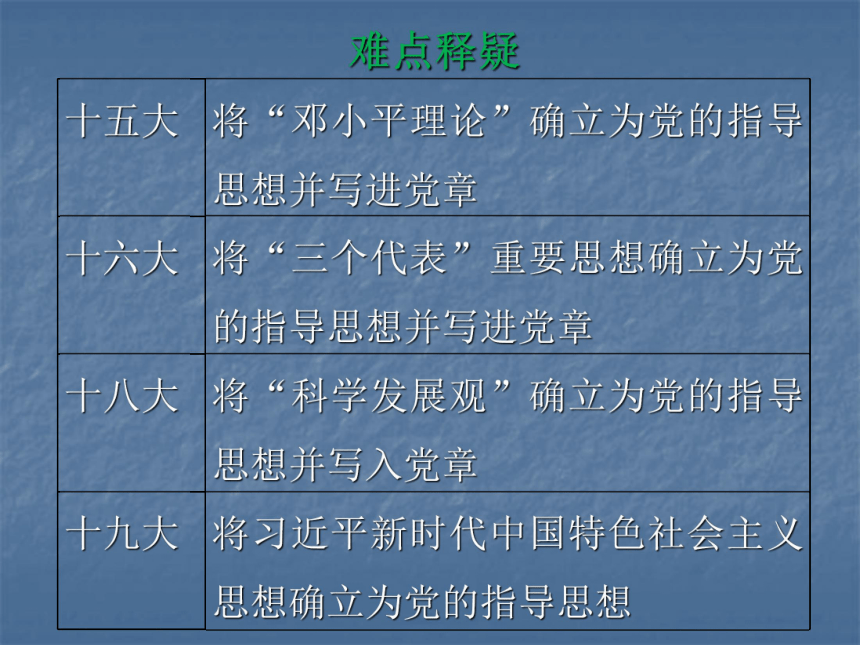 难点释疑

| 十五大 | 将“邓小平理论”确立为党的指导思想并写进党章 |
|---|---|
| 十六大 | 将“三个代表”重要思想确立为党的指导思想并写进党章 |
| 十八大 | 将“科学发展观”确立为党的指导思想并写入党章 |
| 十九大 | 将习近平新时代中国特色社会主义思想确立为党的指导思想 |